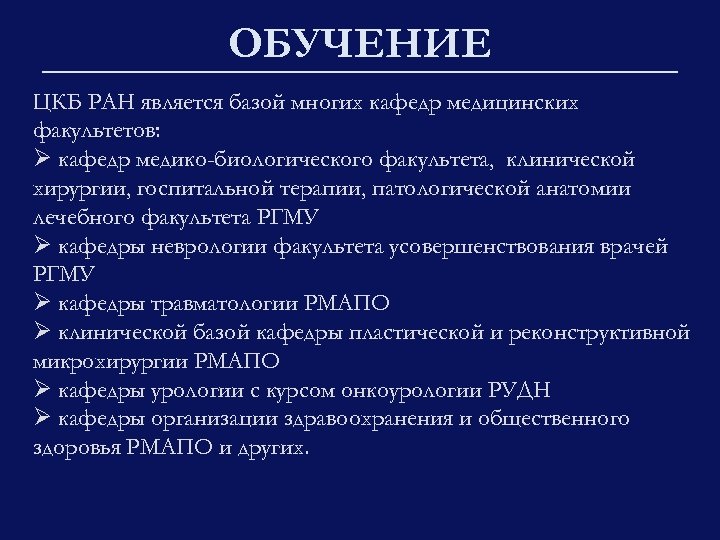 ОБУЧЕНИЕ

ЦКБ РАН является базой многих кафедр медицинских факультетов:

➢ кафедр медико-биологического факультета, клинической хирургии, госпитальной терапии, патологической анатомии лечебного факультета РГМУ

➢ кафедры неврологии факультета усовершенствования врачей РГМУ

➢ кафедры травматологии РМАПО

➢ клинической базой кафедры пластической и реконструктивной микрохирургии РМАПО

➢ кафедры урологии с курсом онкоурологии РУДН

➢ кафедры организации здравоохранения и общественного здоровья РМАПО и других.